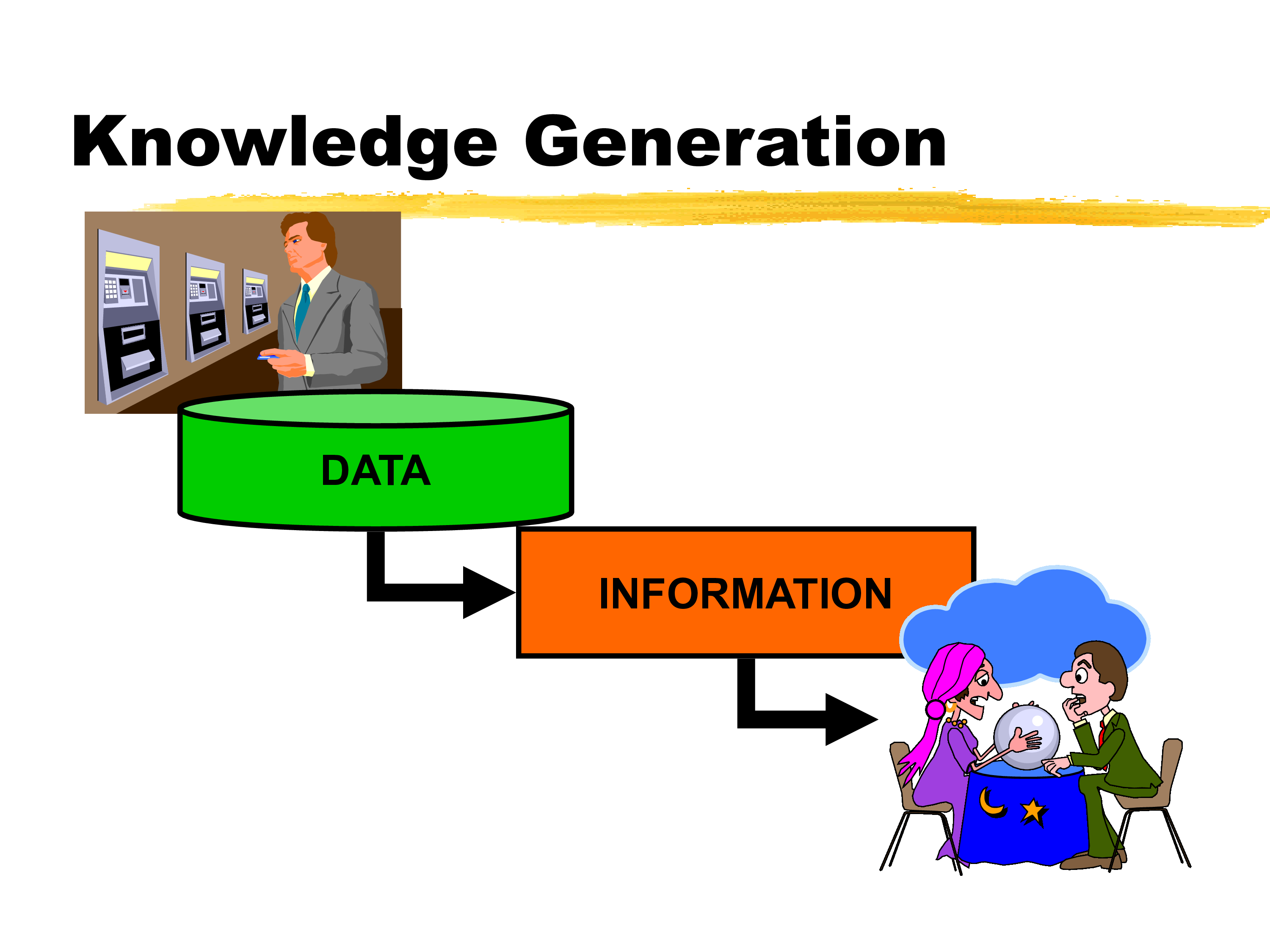 Knowledge Generation

DATA

INFORMATION